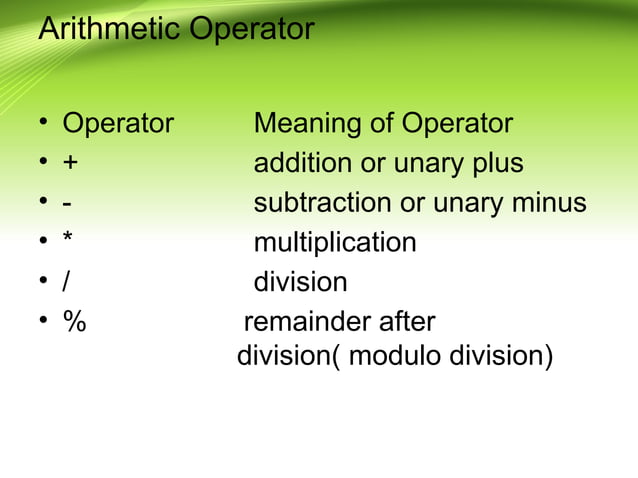 Arithmetic Operator

• Operator Meaning of Operator
• + addition or unary plus
• - subtraction or unary minus
• * multiplication
• / division
• % remainder after division( modulo division)